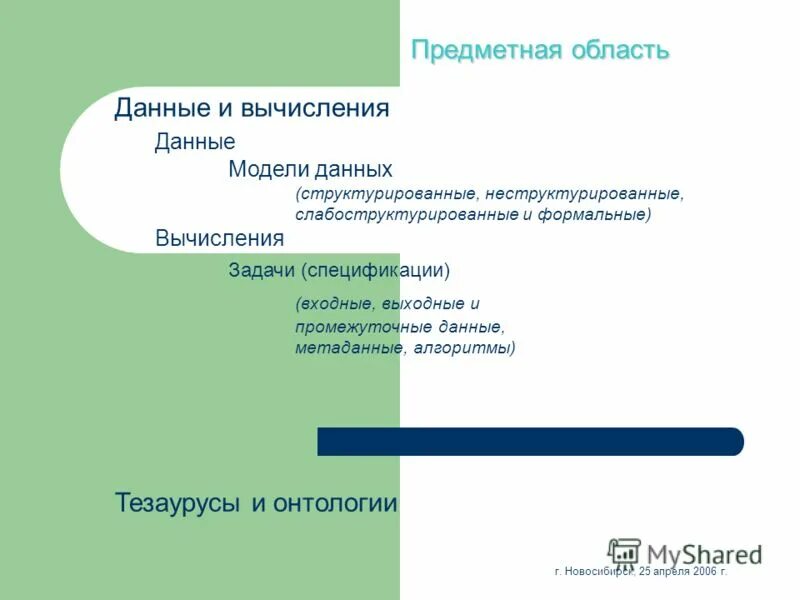 Предметная область

Данные и вычисления

Данные

Модели данных

(структурированные, неструктурированные, слабоструктурированные и формальные)

Вычисления

Задачи (спецификации)

(входные, выходные и промежуточные данные, метаданные, алгоритмы)

Тезаурусы и онтологии

MyShared

г. Новосибирск, 25 апреля 2006 г.